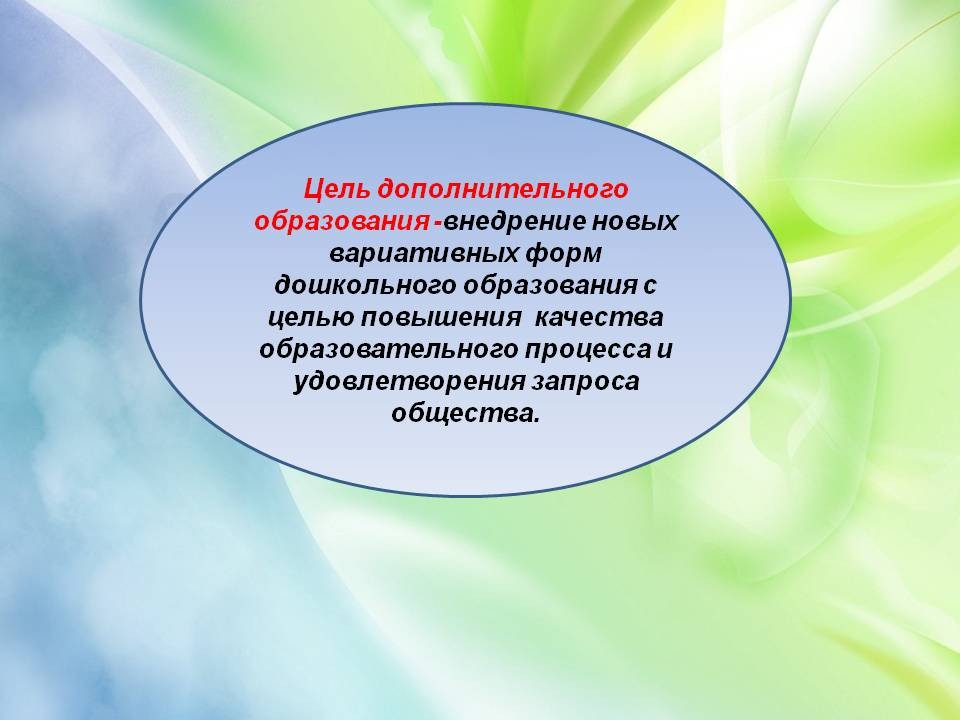 Цель дополнительного образования -внедрение новых вариативных форм дошкольного образования с целью повышения качества образовательного процесса и удовлетворения запроса общества.